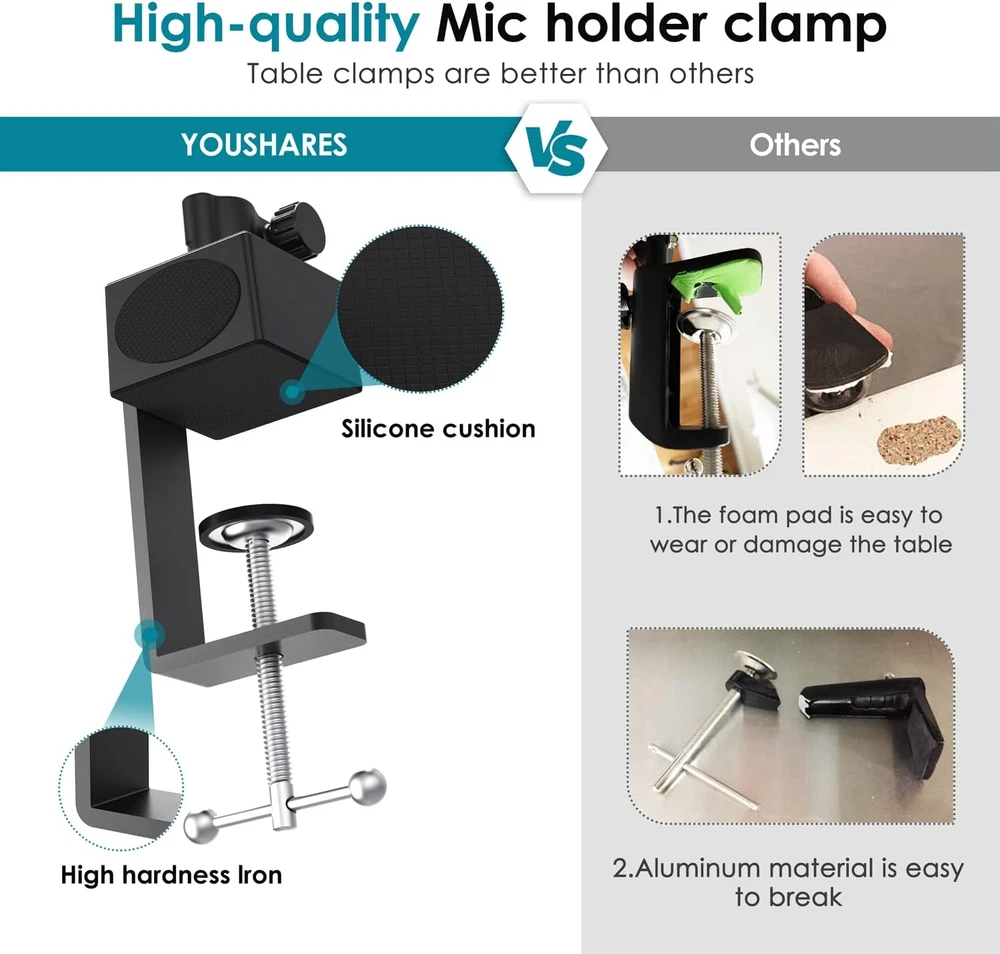 High-quality Mic holder clamp

Table clamps are better than others

YOUSHARES

VS

Others

Silicone cushion

High hardness Iron

1.The foam pad is easy to wear or damage the table

2.Aluminum material is easy to break